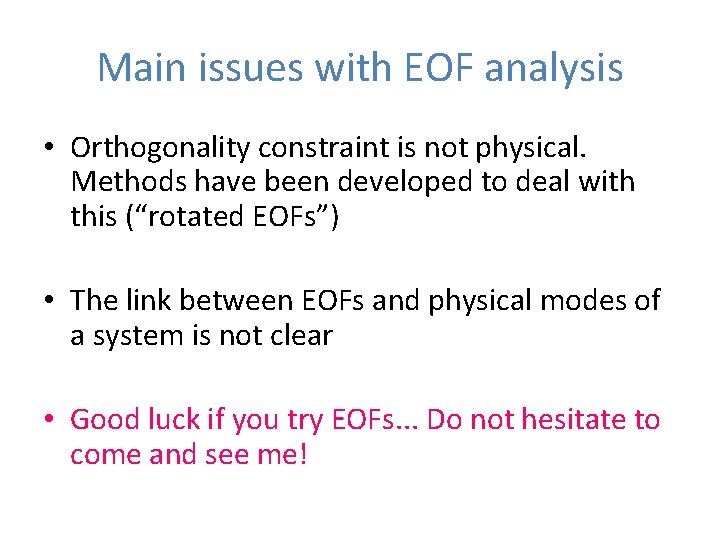 Main issues with EOF analysis

• Orthogonality constraint is not physical. Methods have been developed to deal with this (“rotated EOFs”)

• The link between EOFs and physical modes of a system is not clear

• Good luck if you try EOFs... Do not hesitate to come and see me!